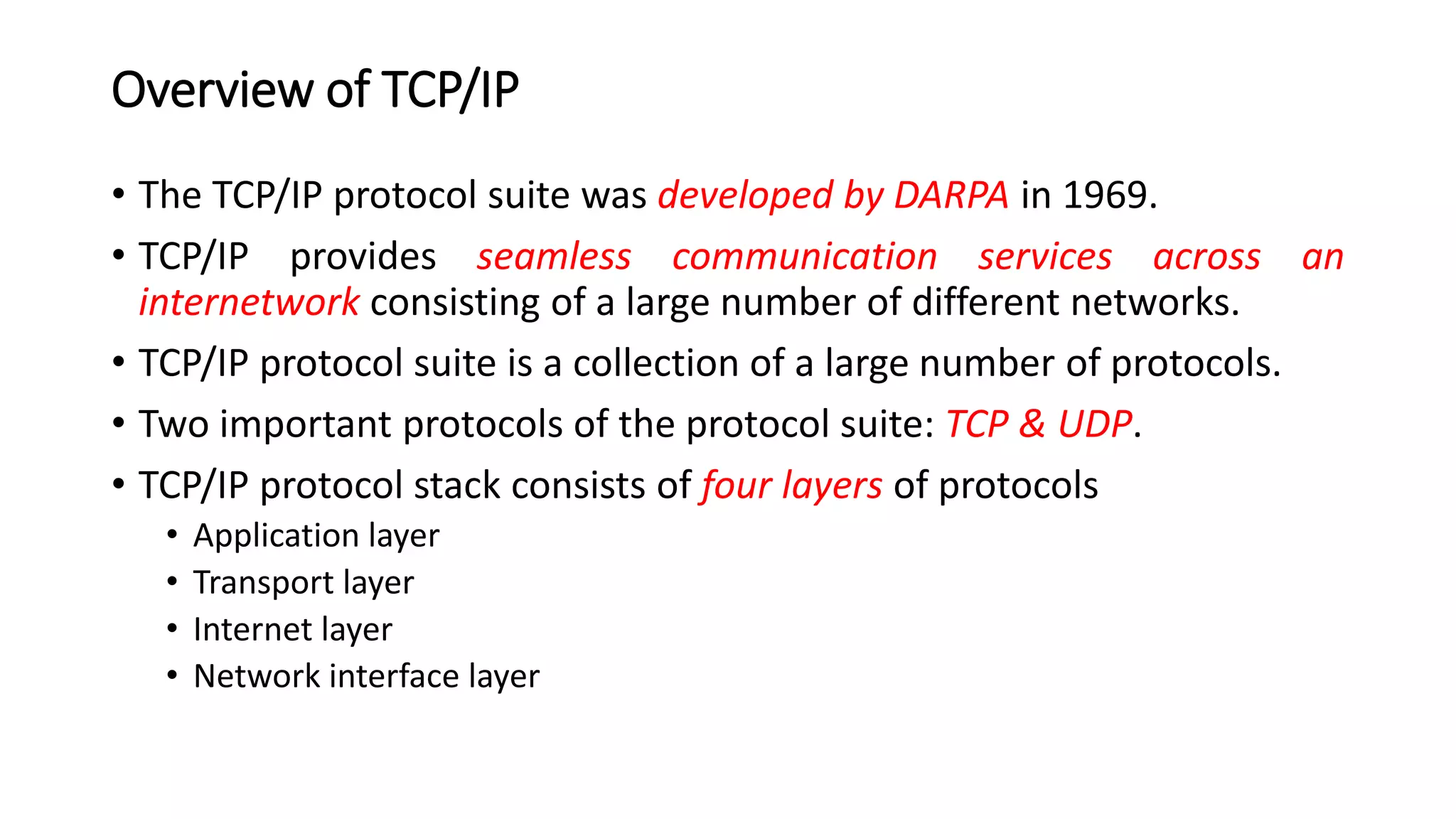 Overview of TCP/IP

• The TCP/IP protocol suite was developed by DARPA in 1969.
• TCP/IP provides seamless communication services across an internetwork consisting of a large number of different networks.
• TCP/IP protocol suite is a collection of a large number of protocols.
• Two important protocols of the protocol suite: TCP & UDP.
• TCP/IP protocol stack consists of four layers of protocols
 • Application layer
 • Transport layer
 • Internet layer
 • Network interface layer